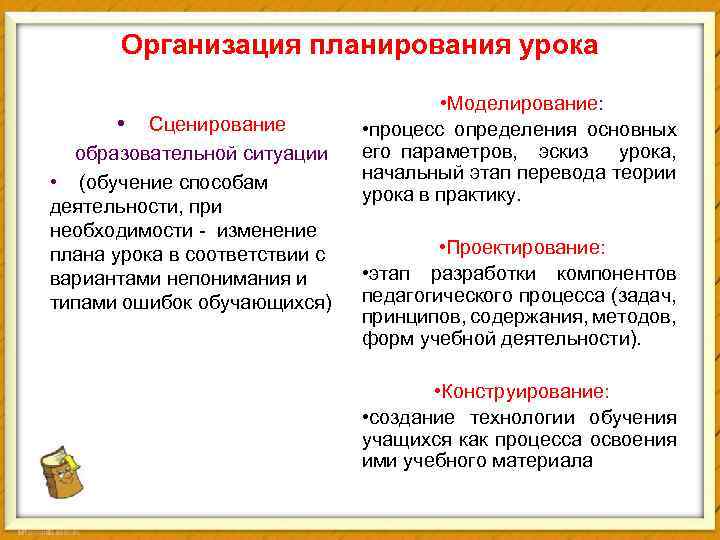 Организация планирования урока

• Сценирование образовательной ситуации

• (обучение способам деятельности, при необходимости - изменение плана урока в соответствии с вариантами непонимания и типами ошибок обучающихся)

•Моделирование:

•процесс определения основных его параметров, эскиз урока, начальный этап перевода теории урока в практику.

•Проектирование:

•этап разработки компонентов педагогического процесса (задач, принципов, содержания, методов, форм учебной деятельности).

•Конструирование:

•создание технологии обучения учащихся как процесса освоения ими учебного материала